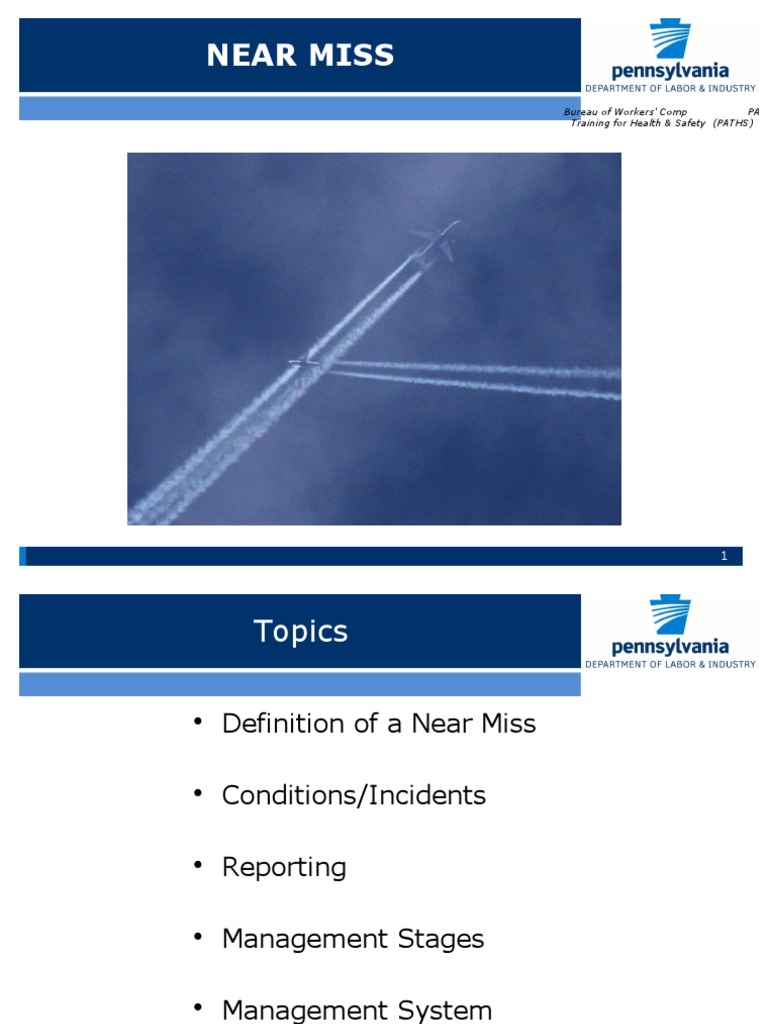 NEAR MISS

pennsylvania
DEPARTMENT OF LABOR & INDUSTRY

Bureau of Workers' Comp PA
Training for Health & Safety (PATHS)

1

Topics

pennsylvania
DEPARTMENT OF LABOR & INDUSTRY

• Definition of a Near Miss

• Conditions/Incidents

• Reporting

• Management Stages

• Management System